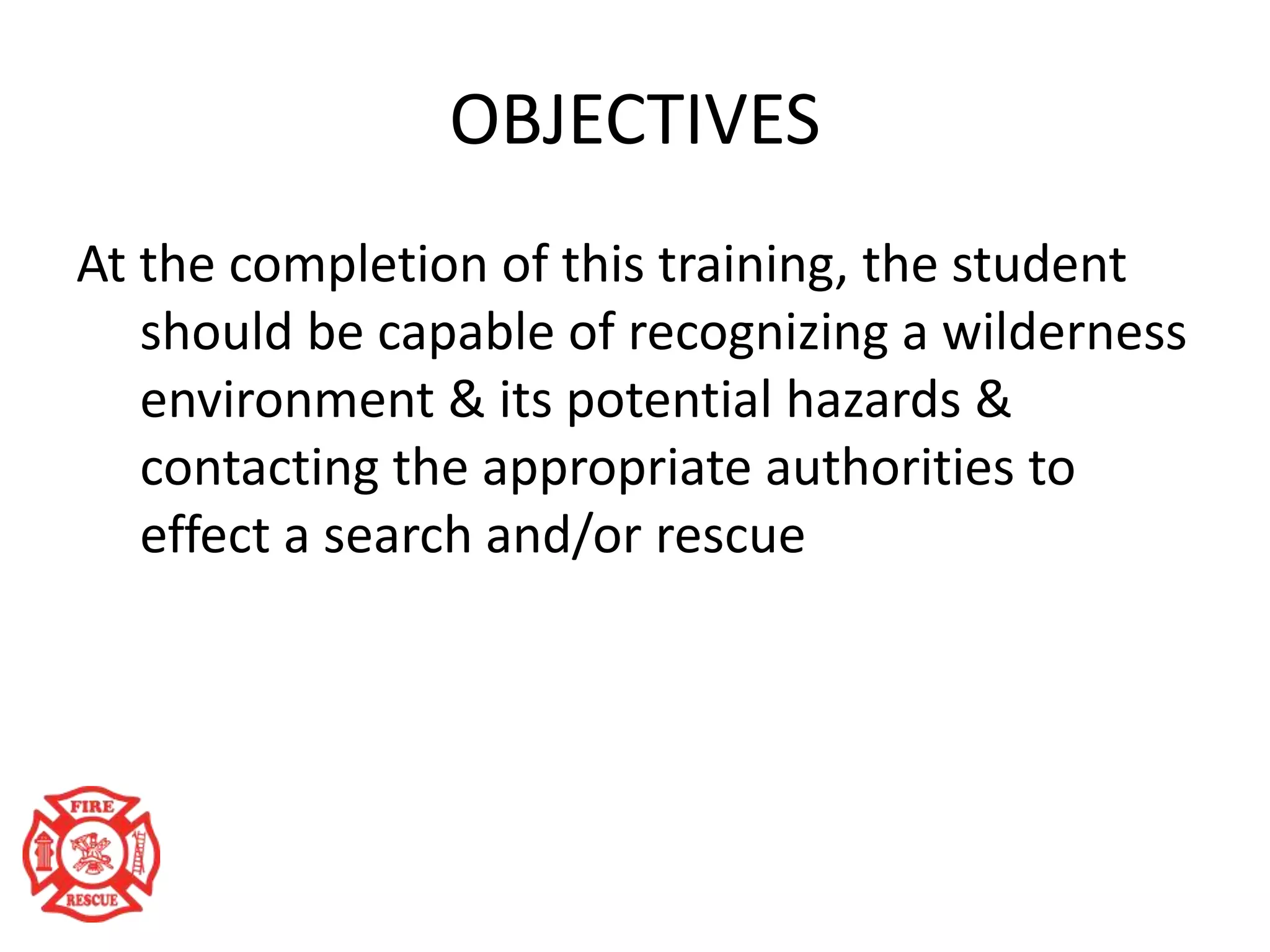 OBJECTIVES

At the completion of this training, the student should be capable of recognizing a wilderness environment & its potential hazards & contacting the appropriate authorities to effect a search and/or rescue

FIRE
RESCUE